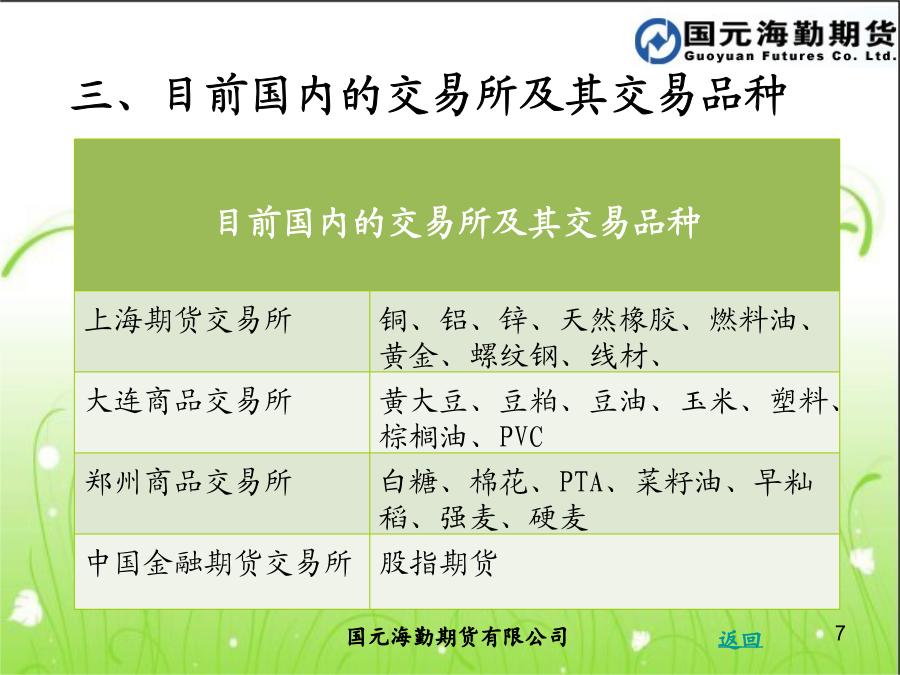 国元海勤期货
Guoyuan Futures Co. Ltd.

三、目前国内的交易所及其交易品种

| 目前国内的交易所及其交易品种 | |
|---|---|
| 上海期货交易所 | 铜、铝、锌、天然橡胶、燃料油、黄金、螺纹钢、线材、 |
| 大连商品交易所 | 黄大豆、豆粕、豆油、玉米、塑料、棕榈油、PVC |
| 郑州商品交易所 | 白糖、棉花、PTA、菜籽油、早籼稻、强麦、硬麦 |
| 中国金融期货交易所 | 股指期货 |

国元海勤期货有限公司

返回

7